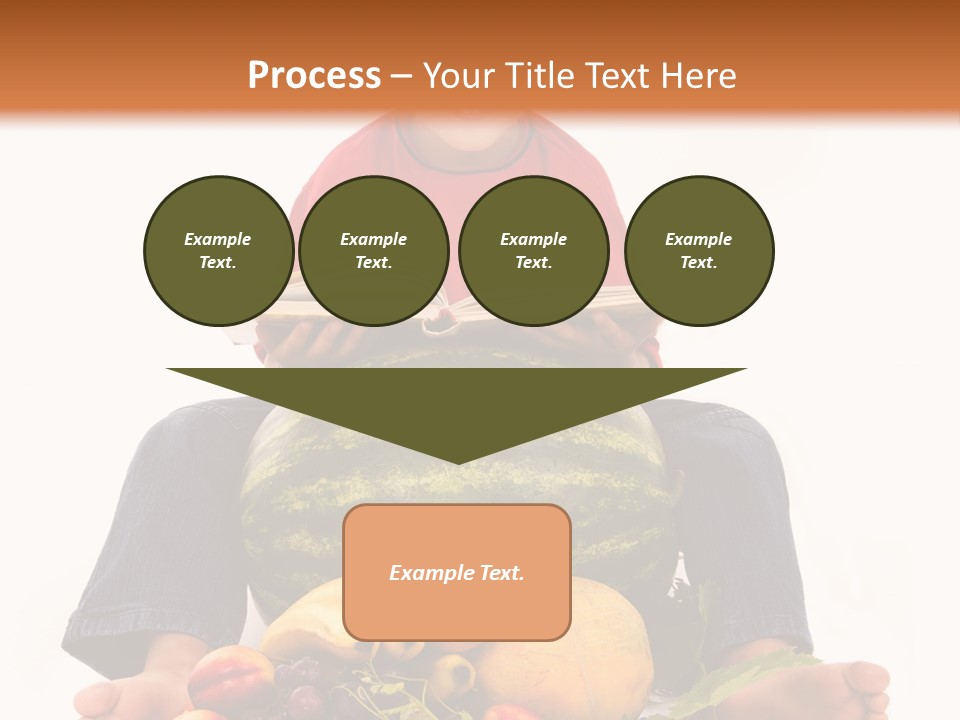 Process – Your Title Text Here

Example Text.

Example Text.

Example Text.

Example Text.

Example Text.